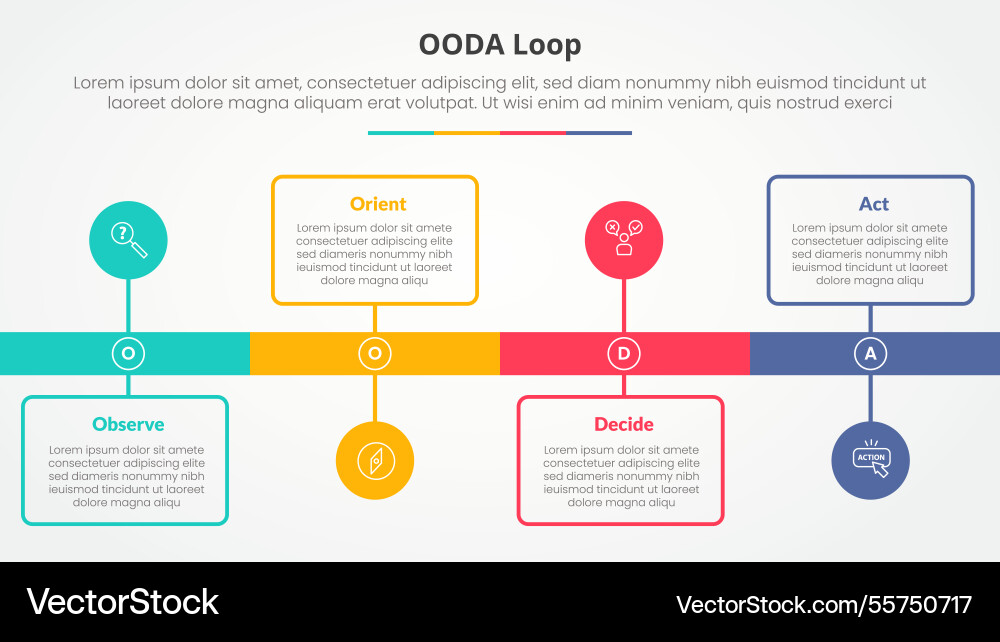 OODA Loop

Lorem ipsum dolor sit amet, consectetuer adipiscing elit, sed diam nonummy nibh euismod tincidunt ut laoreet dolore magna aliquam erat volutpat. Ut wisi enim ad minim veniam, quis nostrud exerci

Orient
Lorem ipsum dolor sit amete consectetuer adipiscing elite sed diameris nonummy nibh ieuismod tincidunt ut laoreet dolore magna aliqu

Act
Lorem ipsum dolor sit amete consectetuer adipiscing elite sed diameris nonummy nibh ieuismod tincidunt ut laoreet dolore magna aliqu

O

O

D

A

Observe
Lorem ipsum dolor sit amete consectetuer adipiscing elite sed diameris nonummy nibh ieuismod tincidunt ut laoreet dolore magna aliqu

Decide
Lorem ipsum dolor sit amete consectetuer adipiscing elite sed diameris nonummy nibh ieuismod tincidunt ut laoreet dolore magna aliqu

ACTION

VectorStock

VectorStock.com/55750717